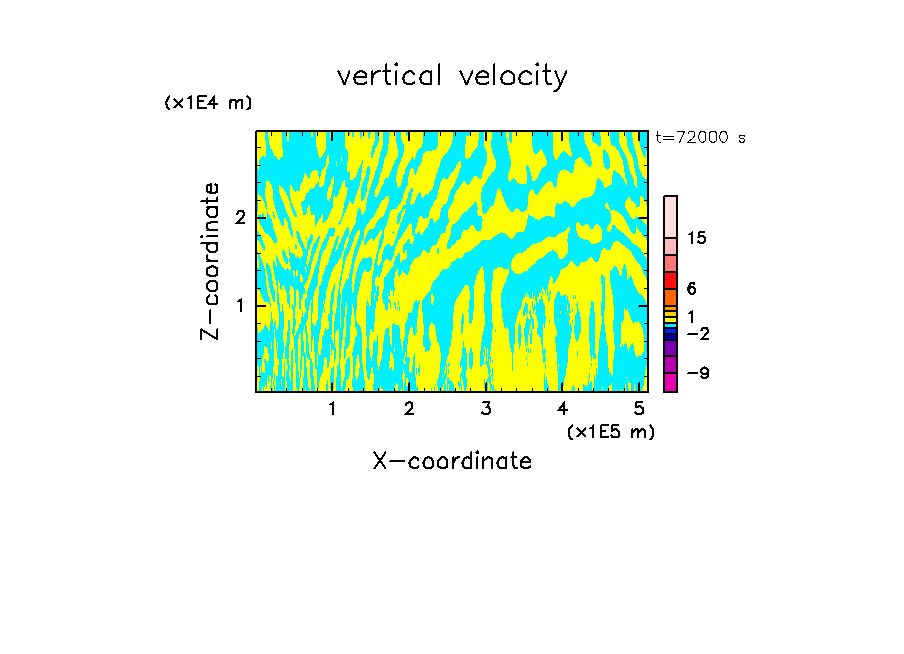 vertical velocity

(x1E4 m)

t=72000 s

Z-coordinate

2

1

15

6

1

−2

−9

1 2 3 4 5

(x1E5 m)

X-coordinate